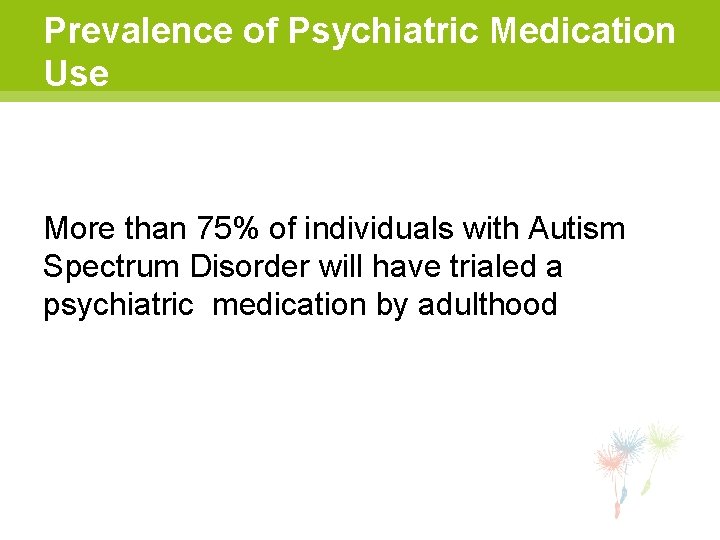 Prevalence of Psychiatric Medication Use

More than 75% of individuals with Autism Spectrum Disorder will have trialed a psychiatric  medication by adulthood